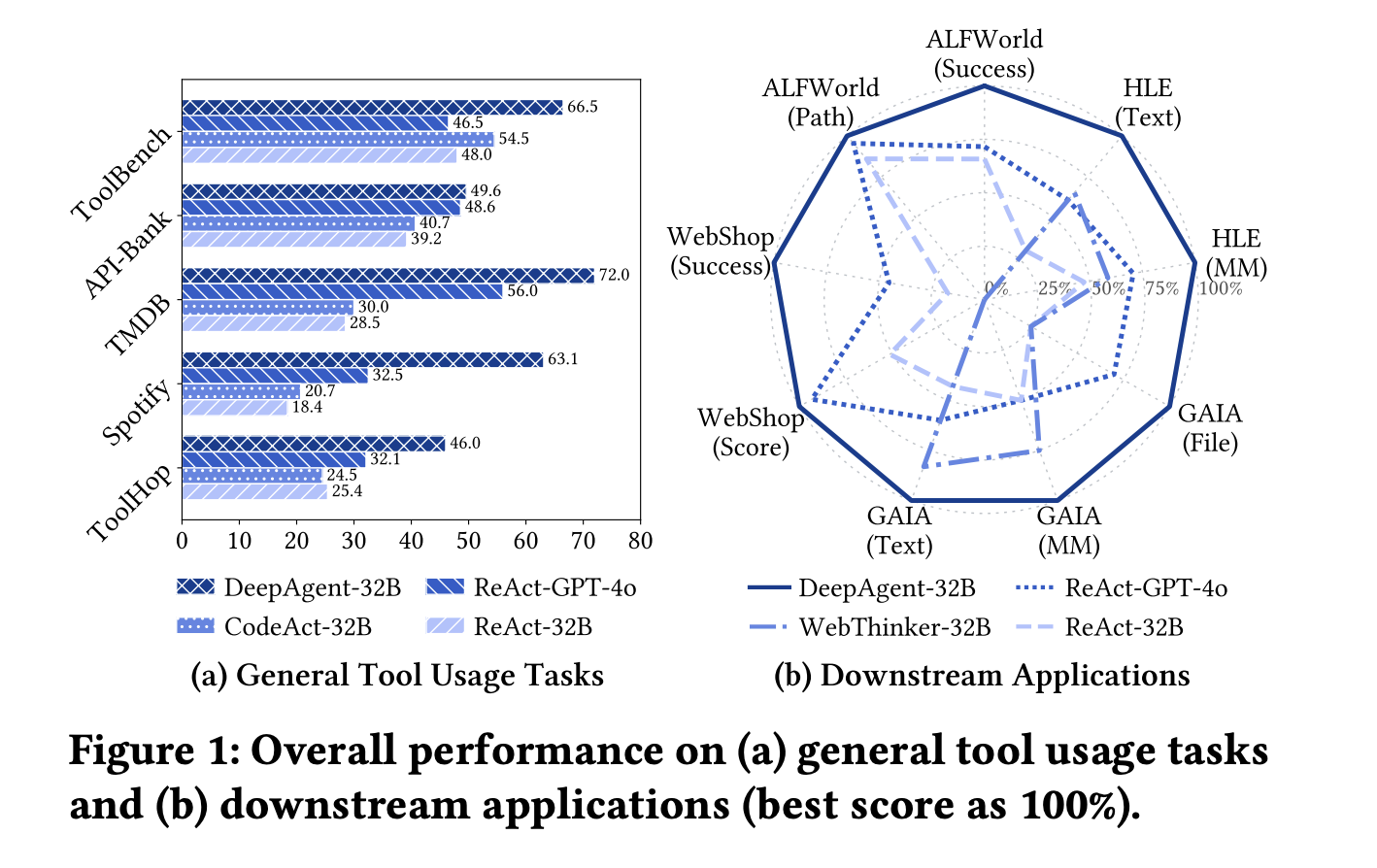 ToolBench
66.5
46.5
54.5
48.0
API-Bank
49.6
48.6
40.7
39.2
TMDB
72.0
56.0
30.0
28.5
Spotify
63.1
32.5
20.7
18.4
ToolHop
46.0
32.1
24.5
25.4
0 10 20 30 40 50 60 70 80

DeepAgent-32B ReAct-GPT-4o
CodeAct-32B ReAct-32B

(a) General Tool Usage Tasks

ALFWorld (Success)
HLE (Text)
HLE (MM)
GAIA (File)
GAIA (MM)
GAIA (Text)
WebShop (Score)
WebShop (Success)
ALFWorld (Path)
0% 25% 50% 75% 100%

DeepAgent-32B ReAct-GPT-4o
WebThinker-32B ReAct-32B

(b) Downstream Applications

Figure 1: Overall performance on (a) general tool usage tasks and (b) downstream applications (best score as 100%).